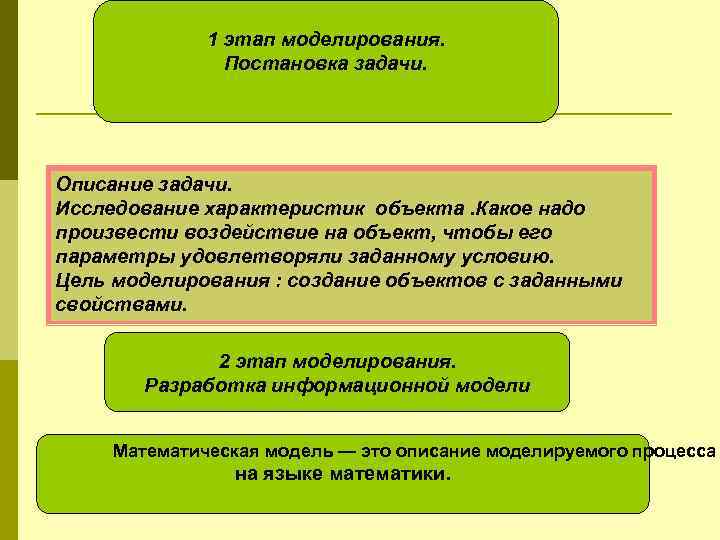 1 этап моделирования.
Постановка задачи.

Описание задачи.
Исследование характеристик объекта .Какое надо произвести воздействие на объект, чтобы его параметры удовлетворяли заданному условию.
Цель моделирования : создание объектов с заданными свойствами.

2 этап моделирования.
Разработка информационной модели

Математическая модель — это описание моделируемого процесса на языке математики.